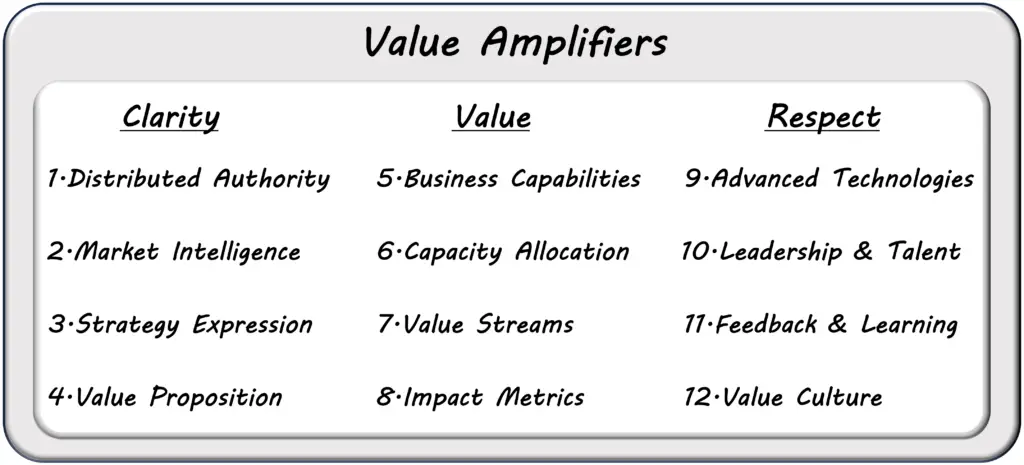 Value Amplifiers

Clarity

1·Distributed Authority

2·Market Intelligence

3·Strategy Expression

4·Value Proposition

Value

5·Business Capabilities

6·Capacity Allocation

7·Value Streams

8·Impact Metrics

Respect

9·Advanced Technologies

10·Leadership & Talent

11·Feedback & Learning

12·Value Culture